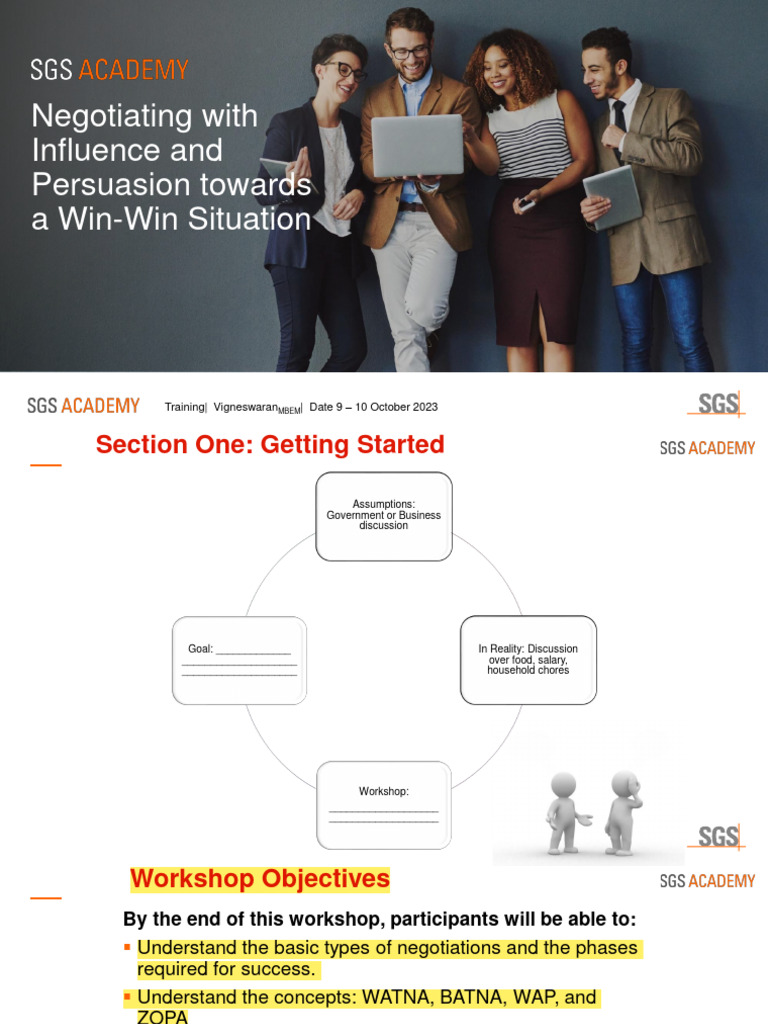 SGS ACADEMY

Negotiating with Influence and Persuasion towards a Win-Win Situation

SGS ACADEMY Training| Vigneswaran$_{MBEM}$| Date 9 – 10 October 2023

SGS

SGS ACADEMY

Section One: Getting Started

Assumptions: Government or Business discussion

In Reality: Discussion over food, salary, household chores

Workshop: ____________________ ____________________

Goal: ____________ ____________________ ____________________

SGS

SGS ACADEMY

Workshop Objectives

By the end of this workshop, participants will be able to:

▪ Understand the basic types of negotiations and the phases required for success.

▪ Understand the concepts: WATNA, BATNA, WAP, and ZOPA